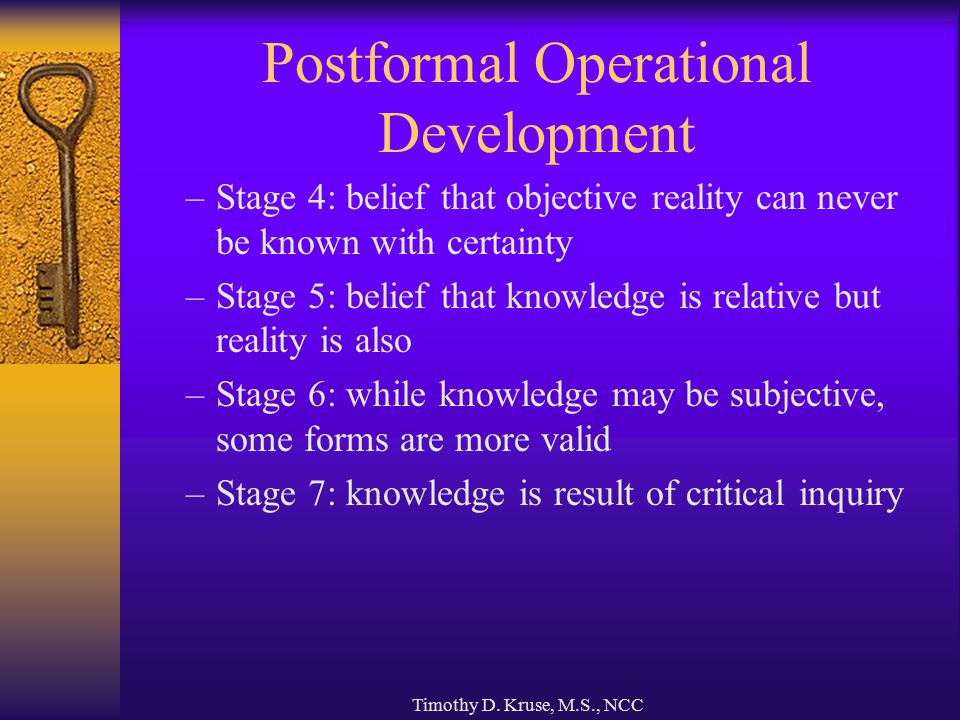 Postformal Operational Development

– Stage 4: belief that objective reality can never be known with certainty

– Stage 5: belief that knowledge is relative but reality is also

– Stage 6: while knowledge may be subjective, some forms are more valid

– Stage 7: knowledge is result of critical inquiry

Timothy D. Kruse, M.S., NCC